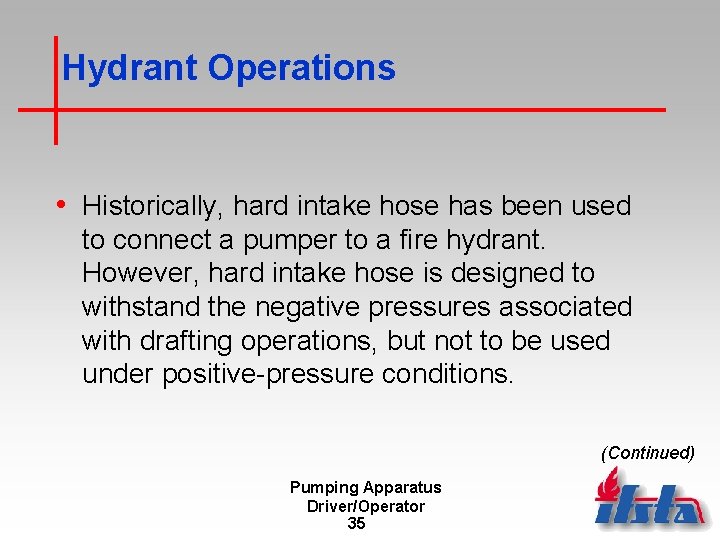 Hydrant Operations

• Historically, hard intake hose has been used to connect a pumper to a fire hydrant. However, hard intake hose is designed to withstand the negative pressures associated with drafting operations, but not to be used under positive-pressure conditions.

(Continued)

Pumping Apparatus Driver/Operator
35

ifsta